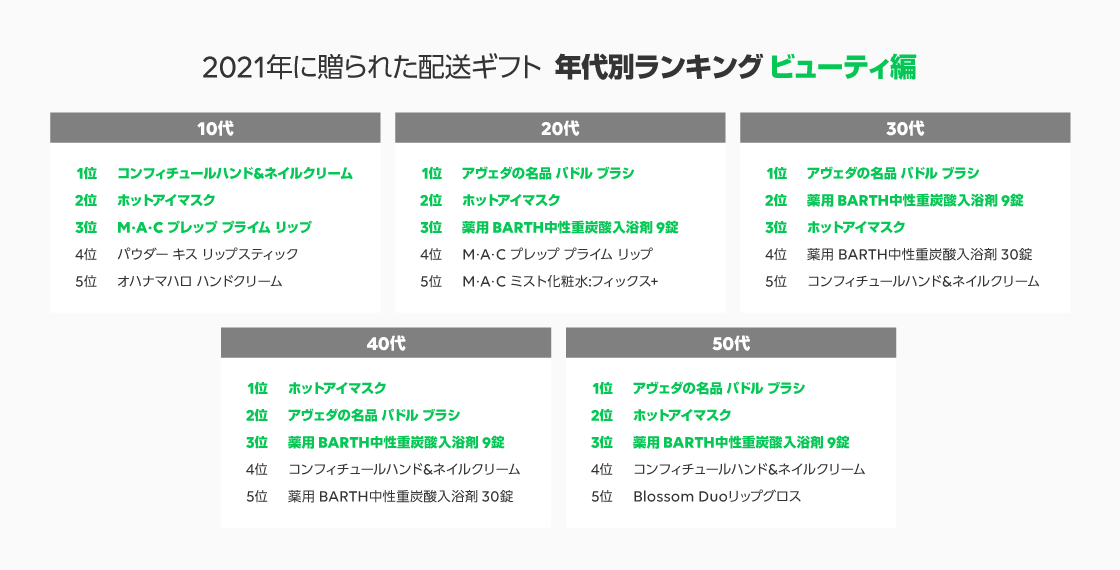 2021年に贈られた配送ギフト 年代別ランキング ビューティ編

10代

1位 コンフィチュールハンド&ネイルクリーム
2位 ホットアイマスク
3位 M·A·C プレップ プライム リップ
4位 パウダー キス リップスティック
5位 オハナマハロ ハンドクリーム

20代

1位 アヴェダの名品 パドル ブラシ
2位 ホットアイマスク
3位 薬用 BARTH中性重炭酸入浴剤 9錠
4位 M·A·C プレップ プライム リップ
5位 M·A·C ミスト化粧水:フィックス+

30代

1位 アヴェダの名品 パドル ブラシ
2位 薬用 BARTH中性重炭酸入浴剤 9錠
3位 ホットアイマスク
4位 薬用 BARTH中性重炭酸入浴剤 30錠
5位 コンフィチュールハンド&ネイルクリーム

40代

1位 ホットアイマスク
2位 アヴェダの名品 パドル ブラシ
3位 薬用 BARTH中性重炭酸入浴剤 9錠
4位 コンフィチュールハンド&ネイルクリーム
5位 薬用 BARTH中性重炭酸入浴剤 30錠

50代

1位 アヴェダの名品 パドル ブラシ
2位 ホットアイマスク
3位 薬用 BARTH中性重炭酸入浴剤 9錠
4位 コンフィチュールハンド&ネイルクリーム
5位 Blossom Duoリップグロス